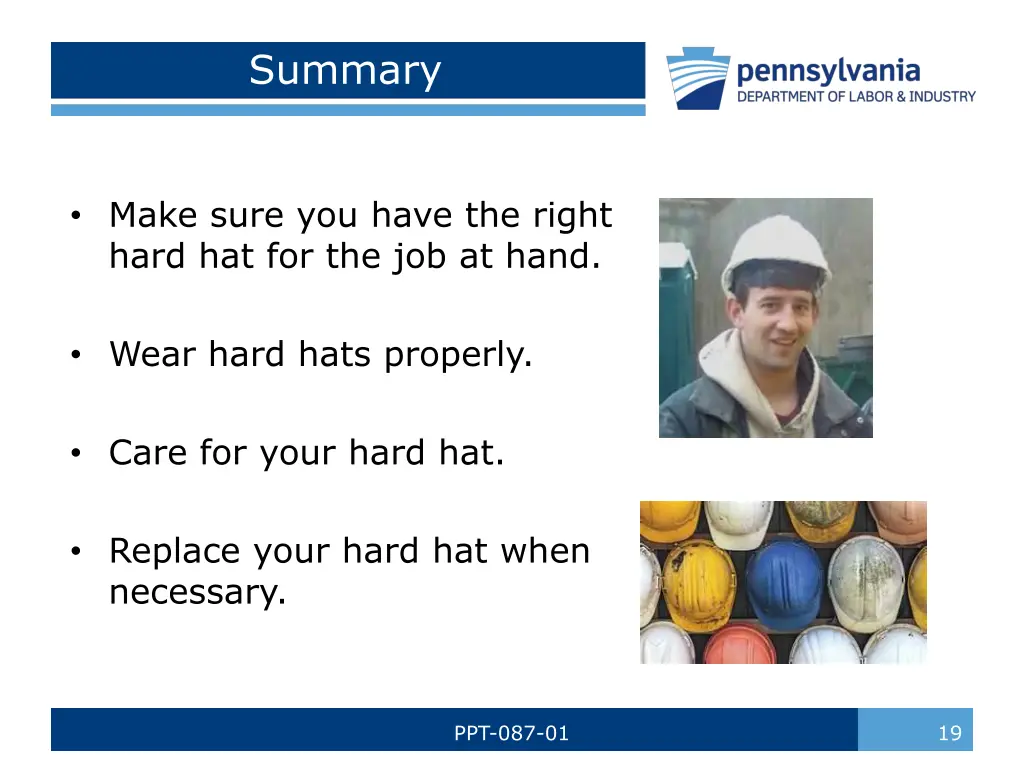 Summary

pennsylvania
DEPARTMENT OF LABOR & INDUSTRY

• Make sure you have the right hard hat for the job at hand.

• Wear hard hats properly.

• Care for your hard hat.

• Replace your hard hat when necessary.

PPT-087-01

19